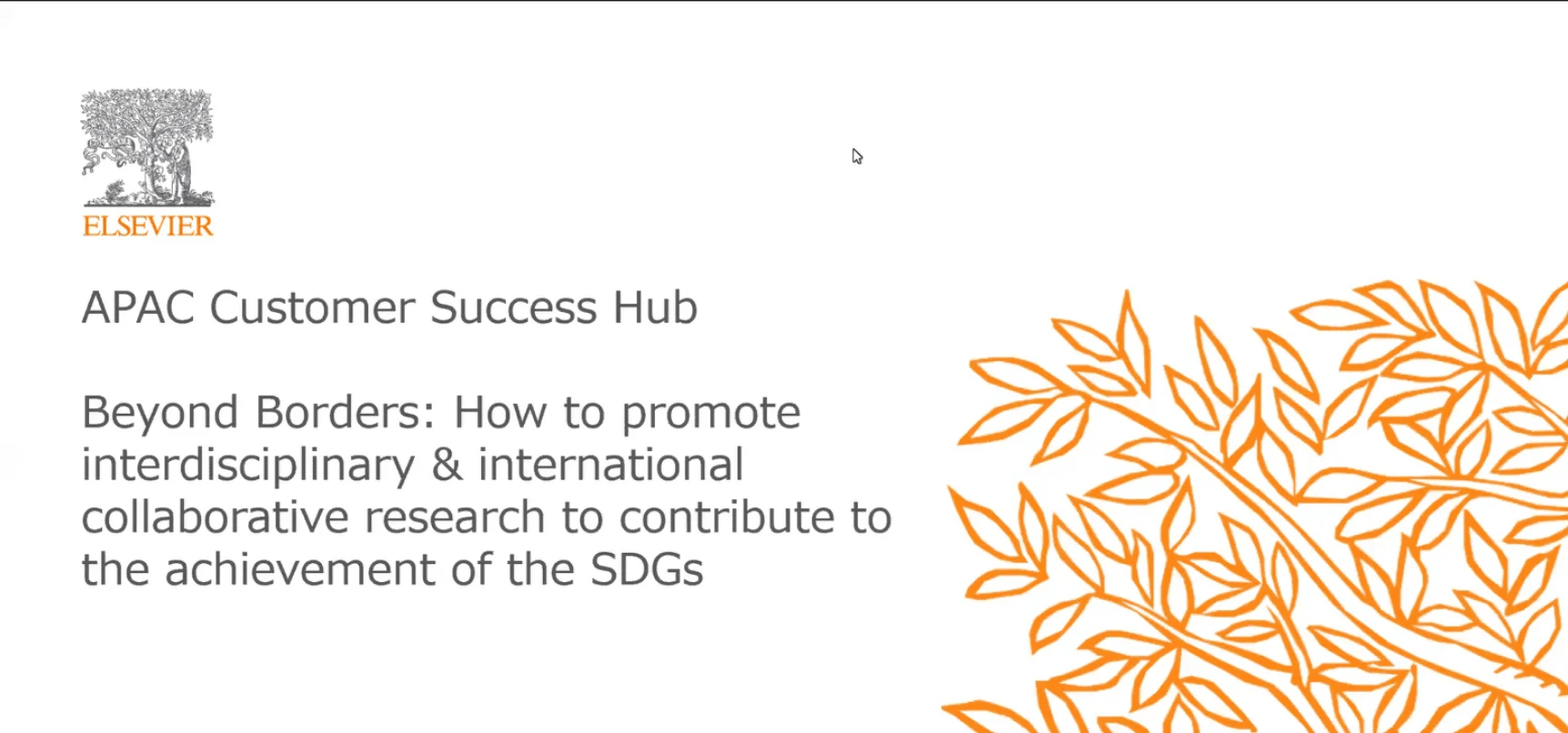 ELSEVIER

APAC Customer Success Hub

Beyond Borders: How to promote interdisciplinary & international collaborative research to contribute to the achievement of the SDGs